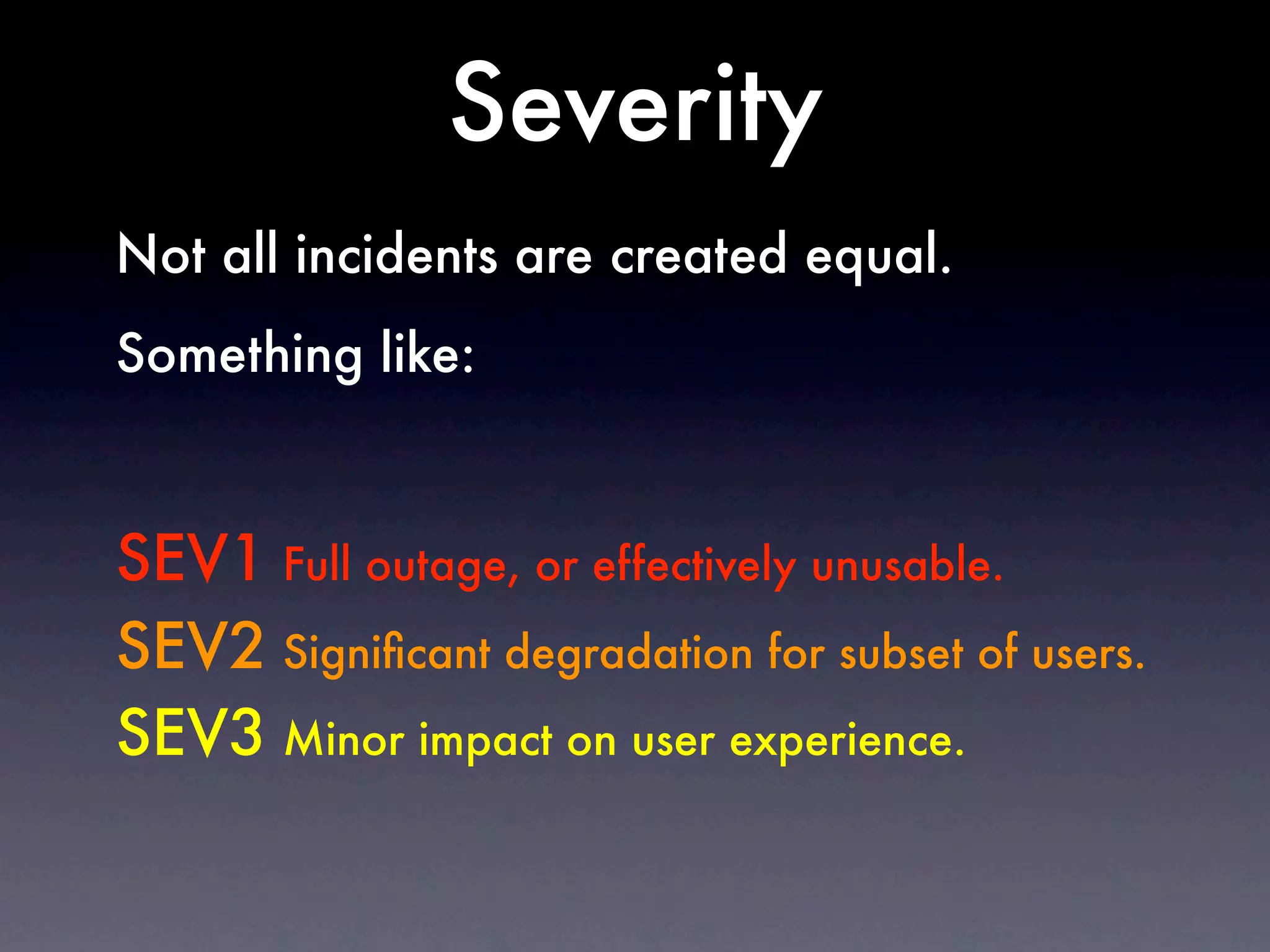 Severity

Not all incidents are created equal.

Something like:

SEV1 Full outage, or effectively unusable.

SEV2 Significant degradation for subset of users.

SEV3 Minor impact on user experience.